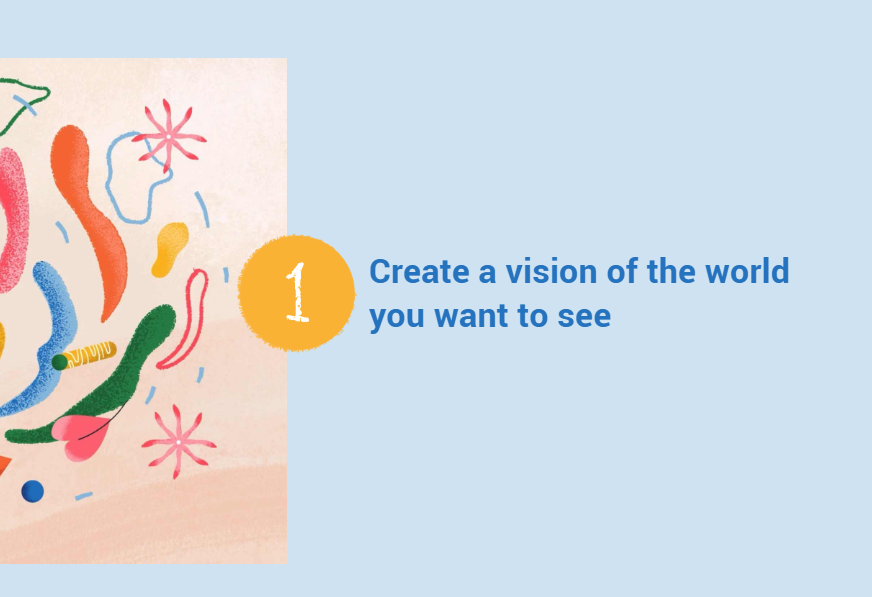 1

Create a vision of the world you want to see